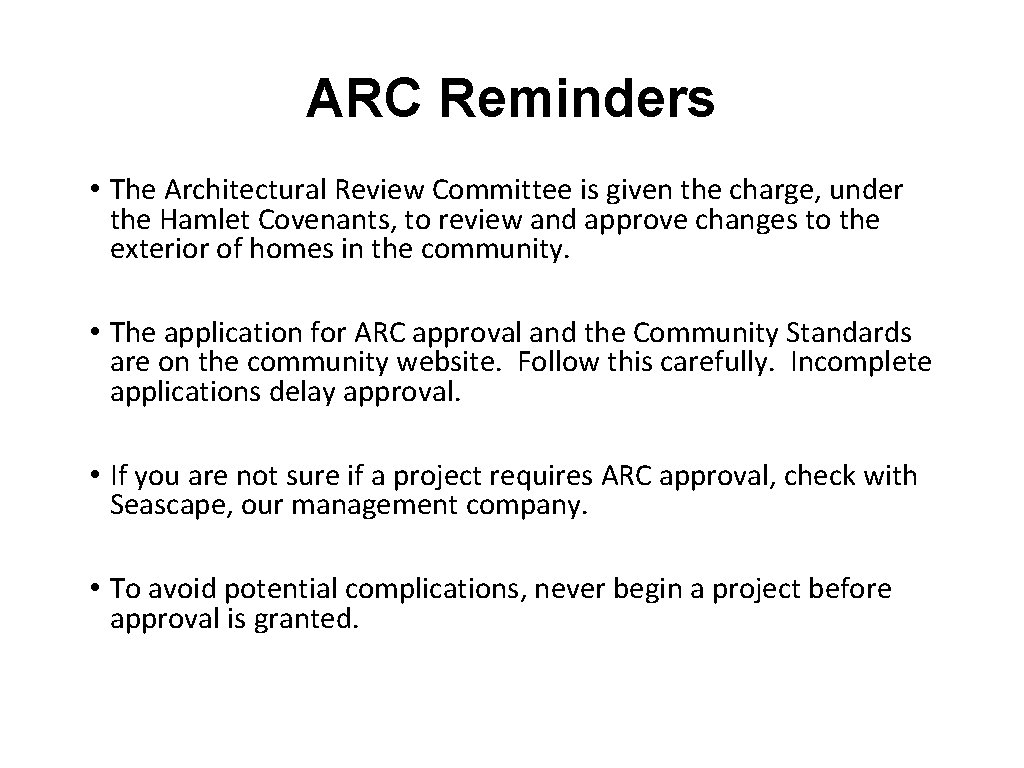 ARC Reminders

• The Architectural Review Committee is given the charge, under the Hamlet Covenants, to review and approve changes to the exterior of homes in the community.

• The application for ARC approval and the Community Standards are on the community website. Follow this carefully. Incomplete applications delay approval.

• If you are not sure if a project requires ARC approval, check with Seascape, our management company.

• To avoid potential complications, never begin a project before approval is granted.